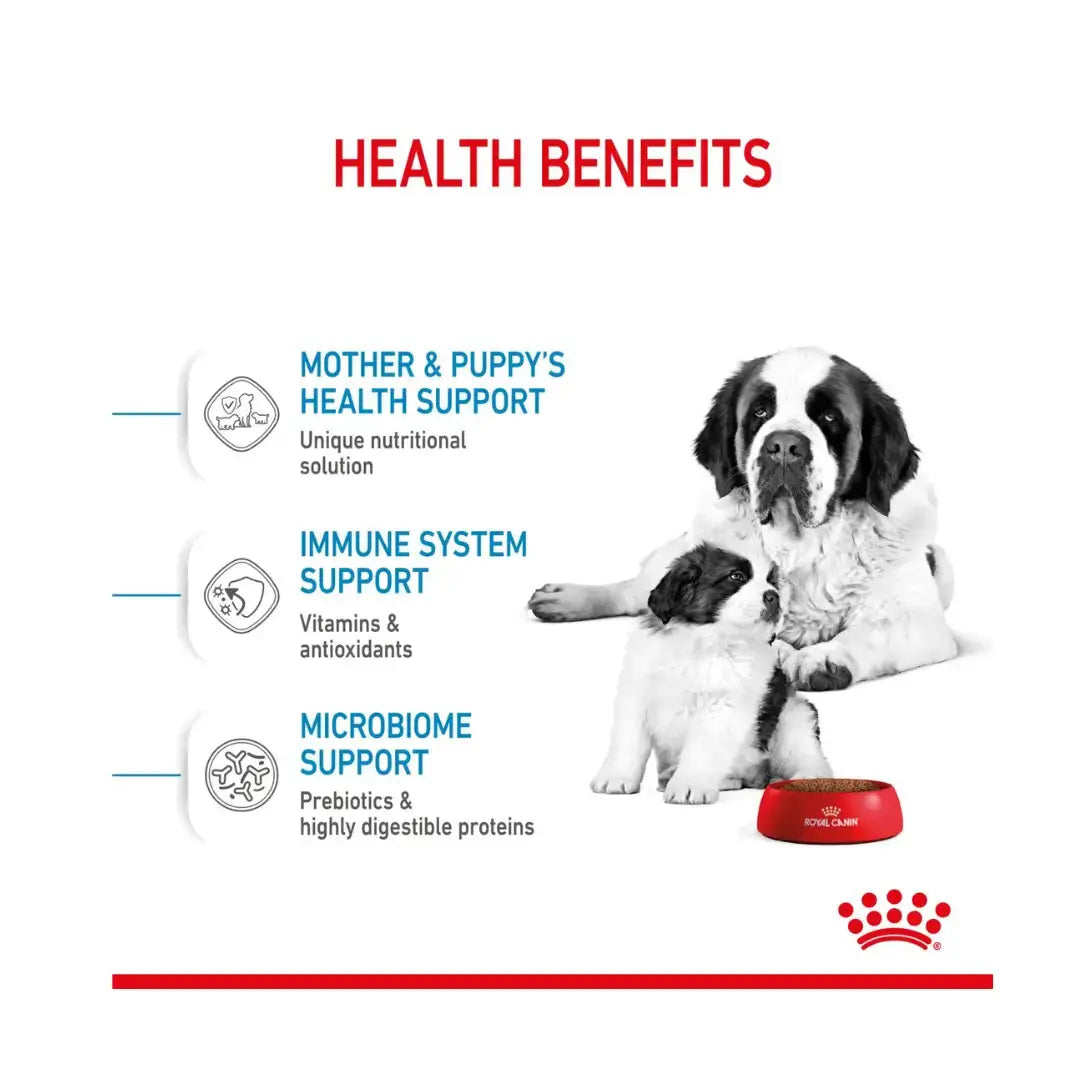 HEALTH BENEFITS

MOTHER & PUPPY'S HEALTH SUPPORT
Unique nutritional solution

IMMUNE SYSTEM SUPPORT
Vitamins & antioxidants

MICROBIOME SUPPORT
Prebiotics & highly digestible proteins

ROYAL CANIN